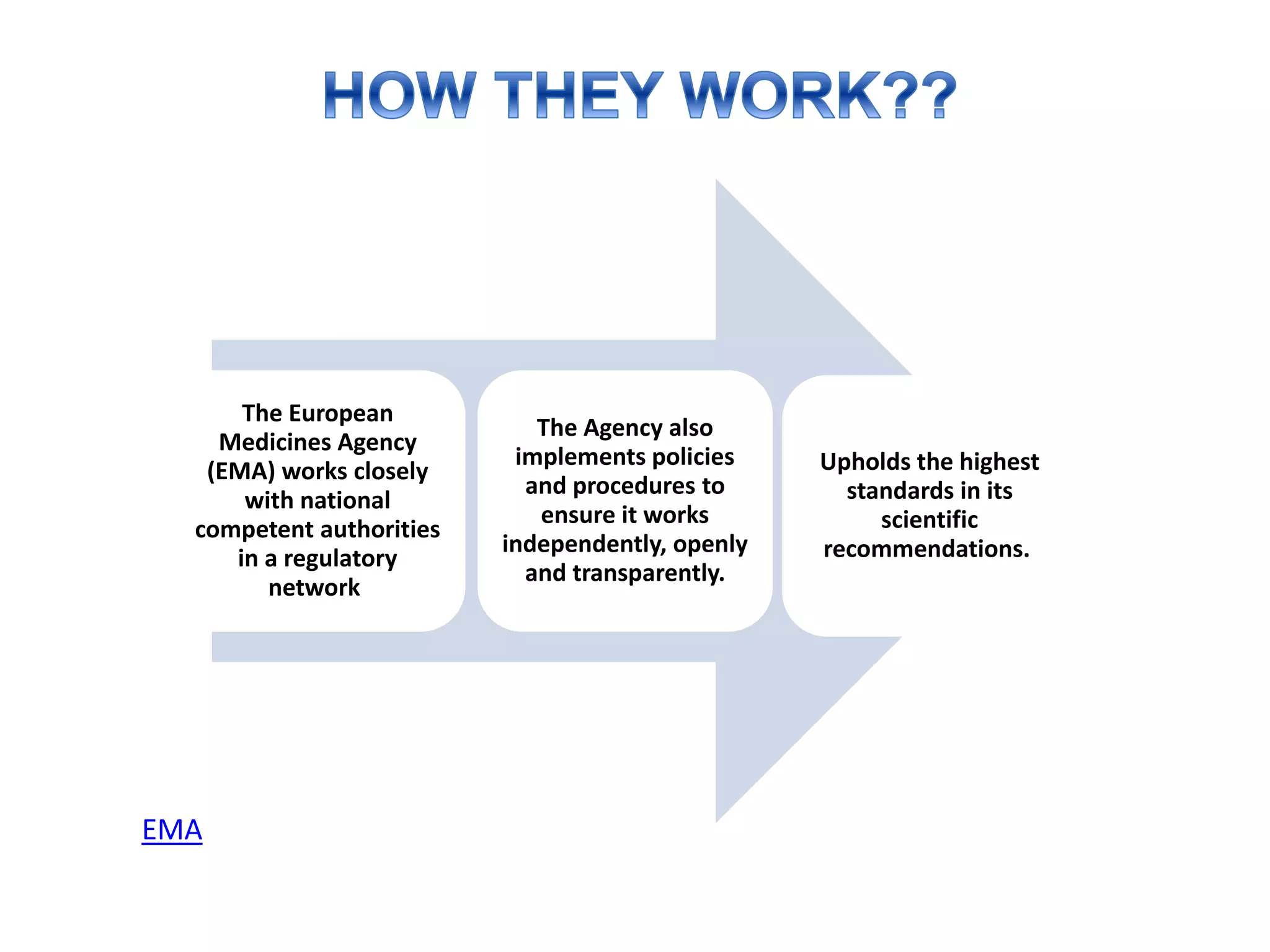 HOW THEY WORK??

The European Medicines Agency (EMA) works closely with national competent authorities in a regulatory network

The Agency also implements policies and procedures to ensure it works independently, openly and transparently.

Upholds the highest standards in its scientific recommendations.

EMA